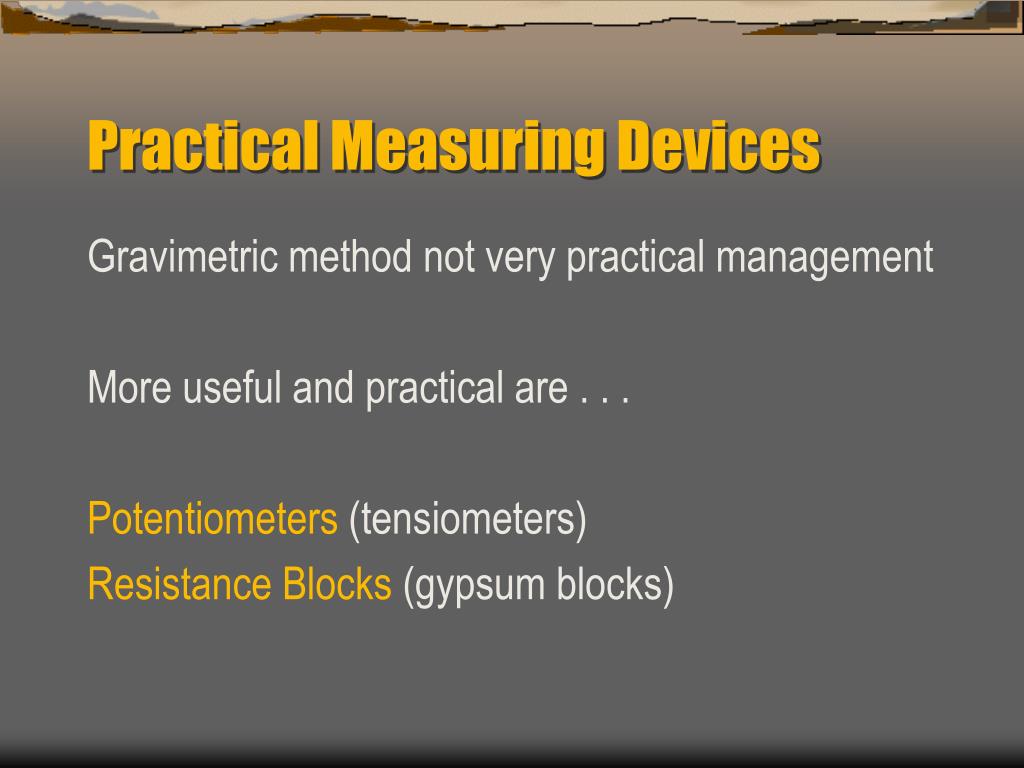 Practical Measuring Devices

Gravimetric method not very practical management

More useful and practical are . . .

Potentiometers (tensiometers)
Resistance Blocks (gypsum blocks)